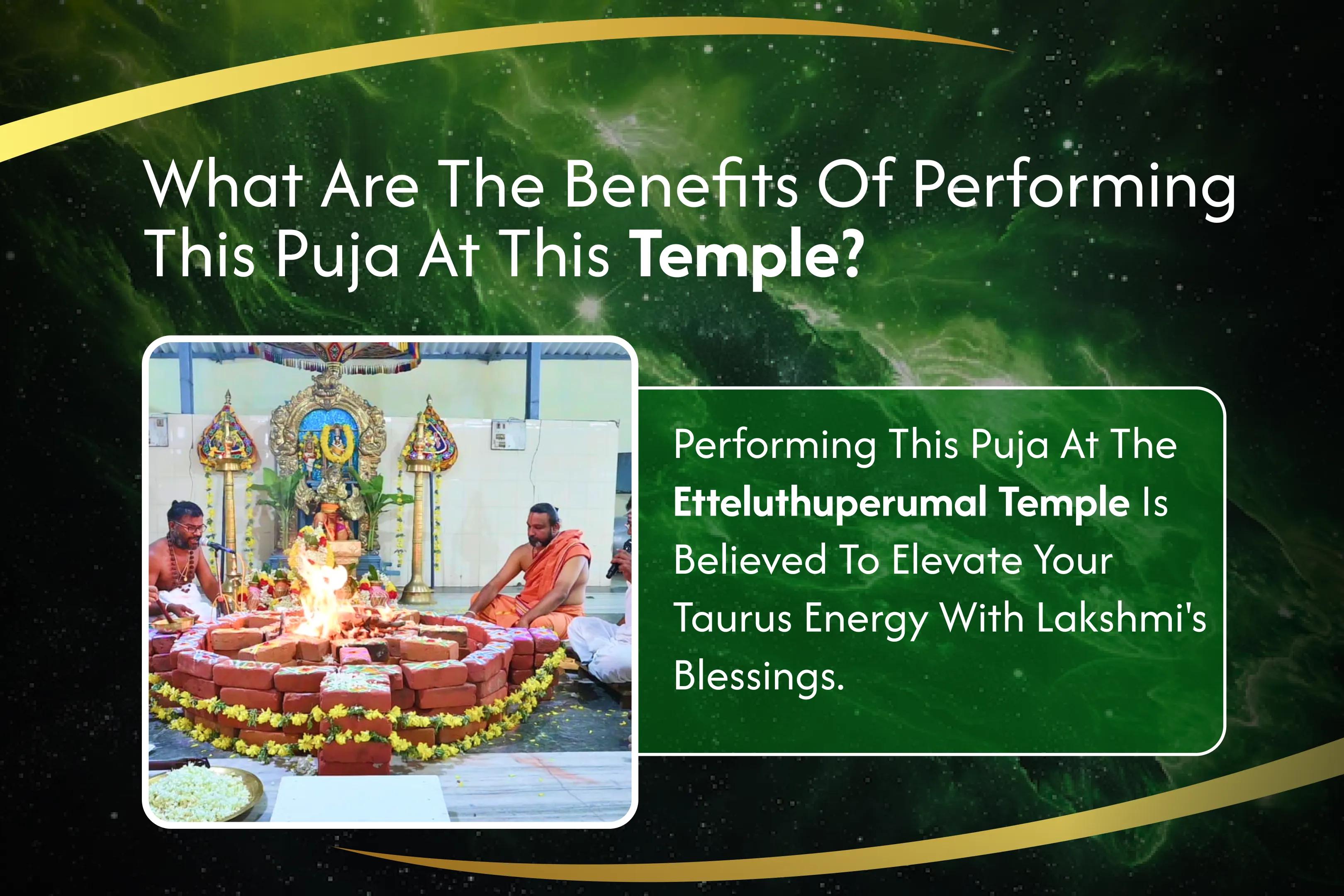 What Are The Benefits Of Performing This Puja At This Temple?

Performing This Puja At The Etteluthuperumal Temple Is Believed To Elevate Your Taurus Energy With Lakshmi's Blessings.